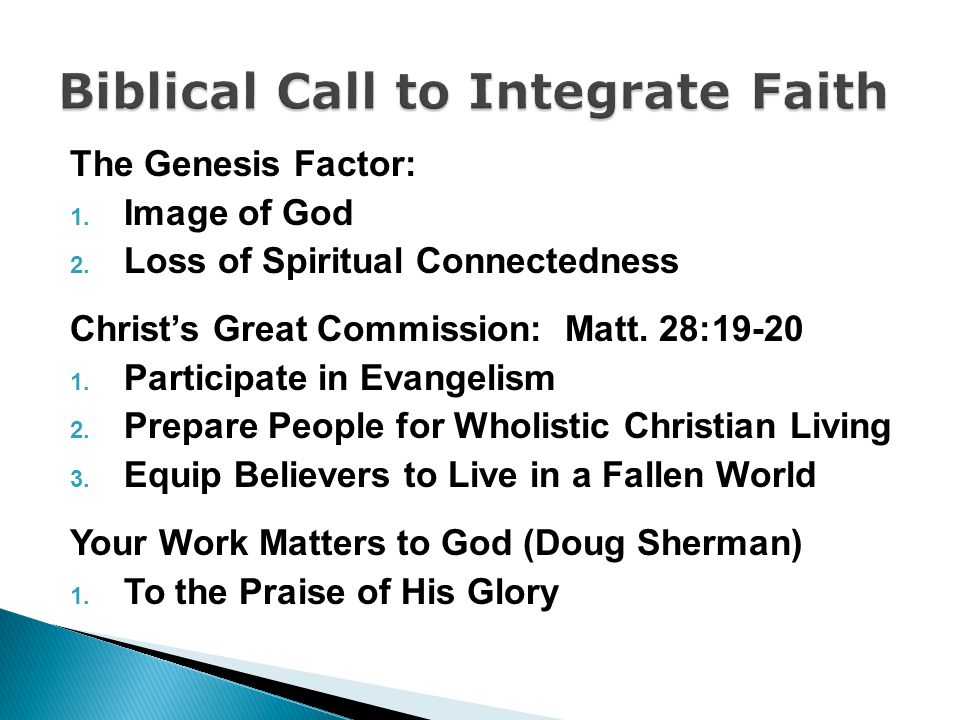 Biblical Call to Integrate Faith

The Genesis Factor:
1. Image of God
2. Loss of Spiritual Connectedness

Christ's Great Commission: Matt. 28:19-20
1. Participate in Evangelism
2. Prepare People for Wholistic Christian Living
3. Equip Believers to Live in a Fallen World

Your Work Matters to God (Doug Sherman)
1. To the Praise of His Glory